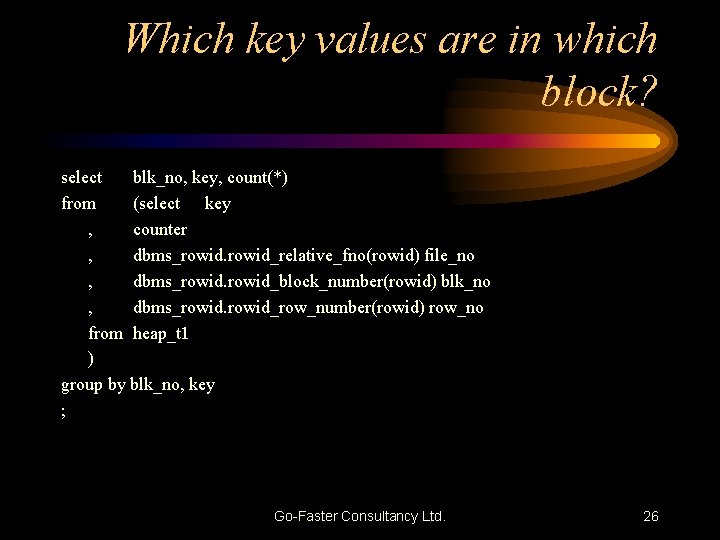 Which key values are in which block?

select blk_no, key, count(*)
from (select key
, counter
, dbms_rowid.rowid_relative_fno(rowid) file_no
, dbms_rowid.rowid_block_number(rowid) blk_no
, dbms_rowid.rowid_row_number(rowid) row_no
from heap_t1
)
group by blk_no, key
;

Go-Faster Consultancy Ltd.

26